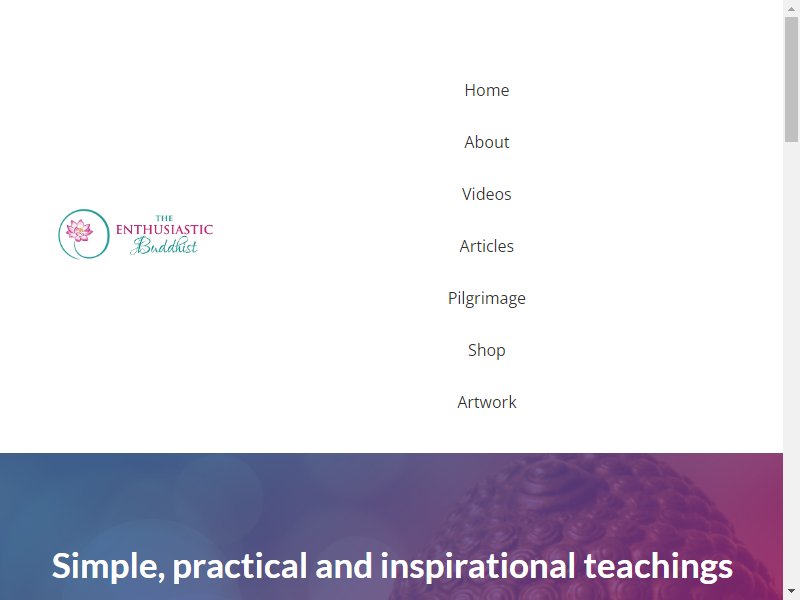 THE ENTHUSIASTIC Buddhist

Home

About

Videos

Articles

Pilgrimage

Shop

Artwork

Simple, practical and inspirational teachings